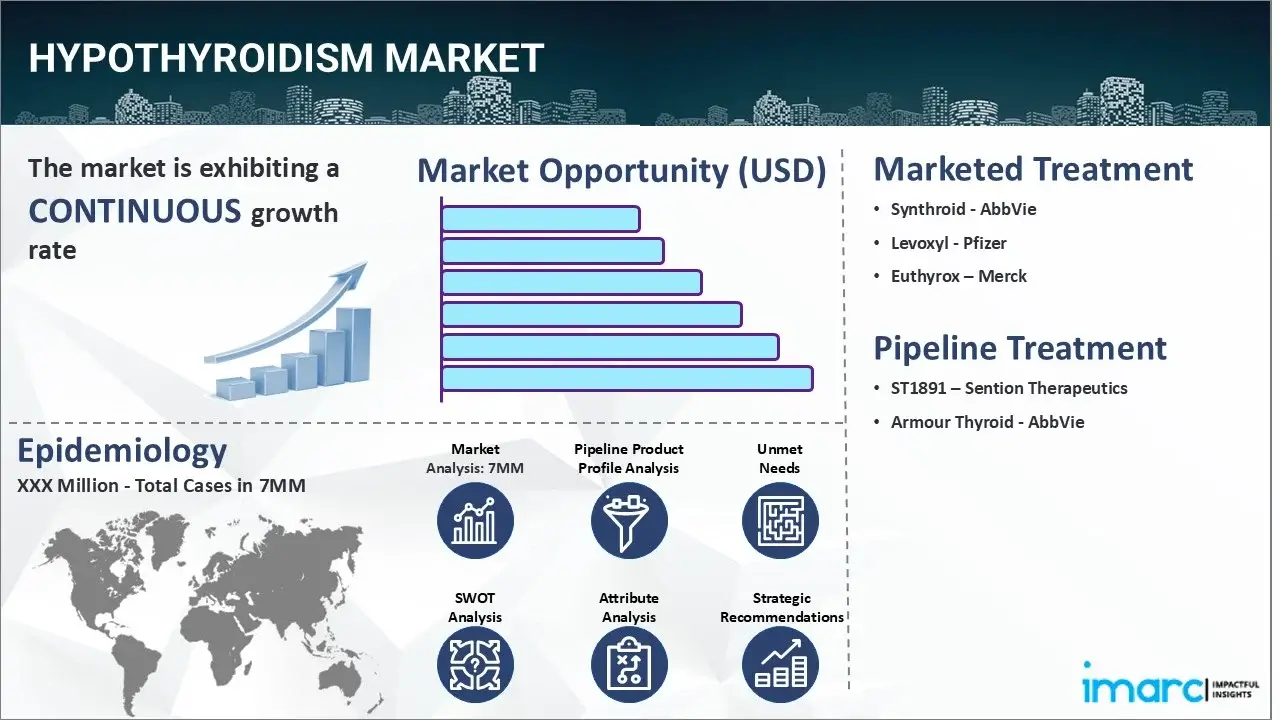 HYPOTHYROIDISM MARKET

The market is exhibiting a CONTINUOUS growth rate

Market Opportunity (USD)

Marketed Treatment

• Synthroid - AbbVie
• Levoxyl - Pfizer
• Euthyrox – Merck

Pipeline Treatment

• ST1891 – Sention Therapeutics
• Armour Thyroid - AbbVie

Epidemiology

XXX Million - Total Cases in 7MM

Market Analysis: 7MM

Pipeline Product Profile Analysis

Unmet Needs

SWOT Analysis

Attribute Analysis

Strategic Recommendations

imarc IMPACTFUL INSIGHTS